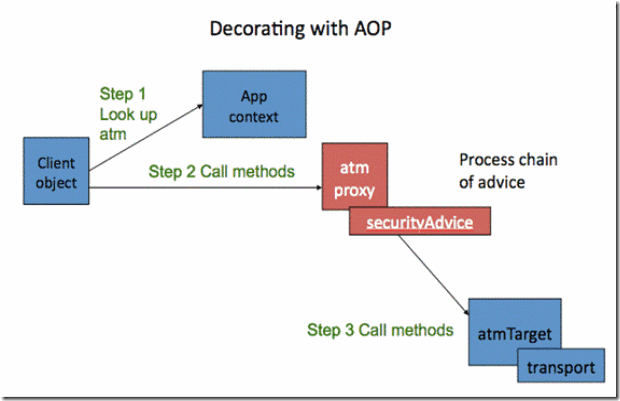 Decorating with AOP

Step 1
Look up
atm

App
context

Client
object

Step 2 Call methods

atm
proxy

Process chain
of advice

securityAdvice

Step 3 Call methods

atmTarget

transport